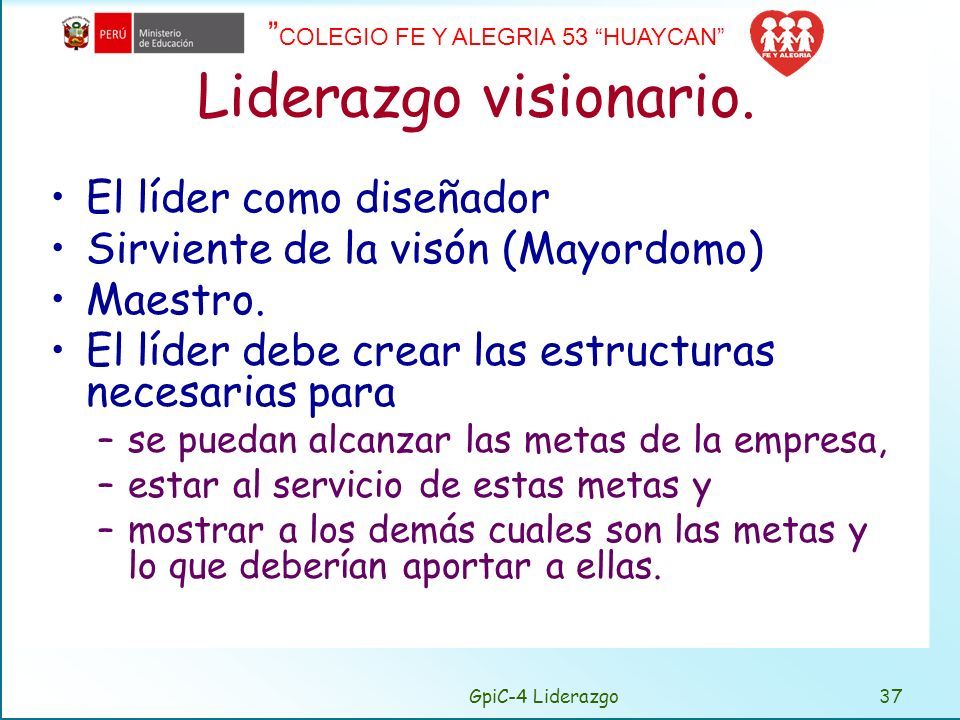 PERÚ Ministerio de Educación

"COLEGIO FE Y ALEGRIA 53 "HUAYCAN"

FE Y ALEGRIA

Liderazgo visionario.

• El líder como diseñador
• Sirviente de la visón (Mayordomo)
• Maestro.
• El líder debe crear las estructuras necesarias para
– se puedan alcanzar las metas de la empresa,
– estar al servicio de estas metas y
– mostrar a los demás cuales son las metas y lo que deberían aportar a ellas.

GpiC-4 Liderazgo

37